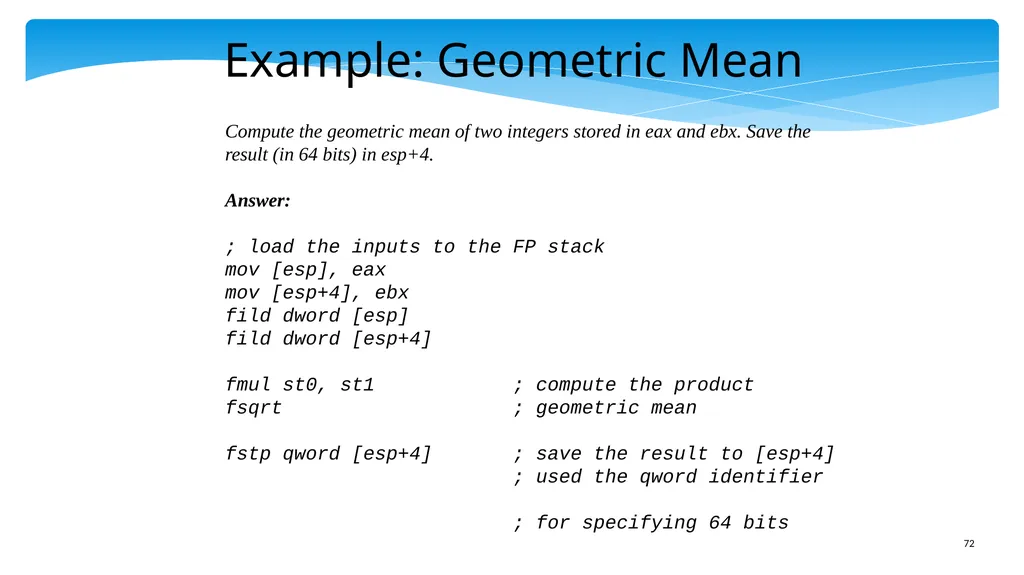 Example: Geometric Mean

Compute the geometric mean of two integers stored in eax and ebx. Save the result (in 64 bits) in esp+4.

Answer:

; load the inputs to the FP stack
mov [esp], eax
mov [esp+4], ebx
fild dword [esp]
fild dword [esp+4]

fmul st0, st1 ; compute the product
fsqrt ; geometric mean

fstp qword [esp+4] ; save the result to [esp+4]
; used the qword identifier

; for specifying 64 bits

72